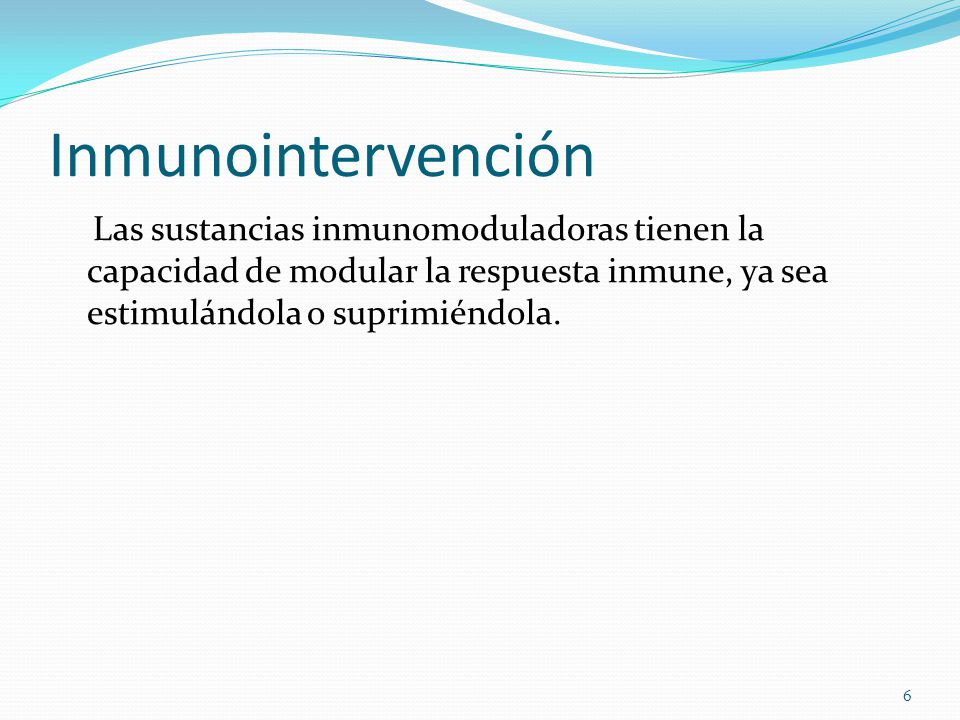 Inmunointervención

Las sustancias inmunomoduladoras tienen la capacidad de modular la respuesta inmune, ya sea estimulándola o suprimiéndola.

6